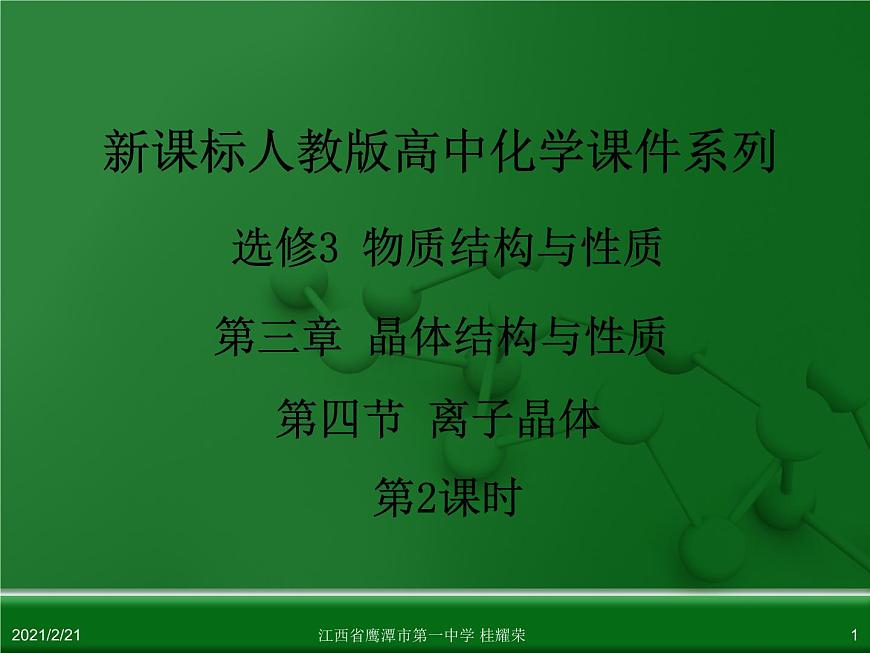 新课标人教版高中化学课件系列

选修3 物质结构与性质

第三章 晶体结构与性质

第四节 离子晶体

第2课时

2021/2/21

江西省鹰潭市第一中学 桂耀荣

1